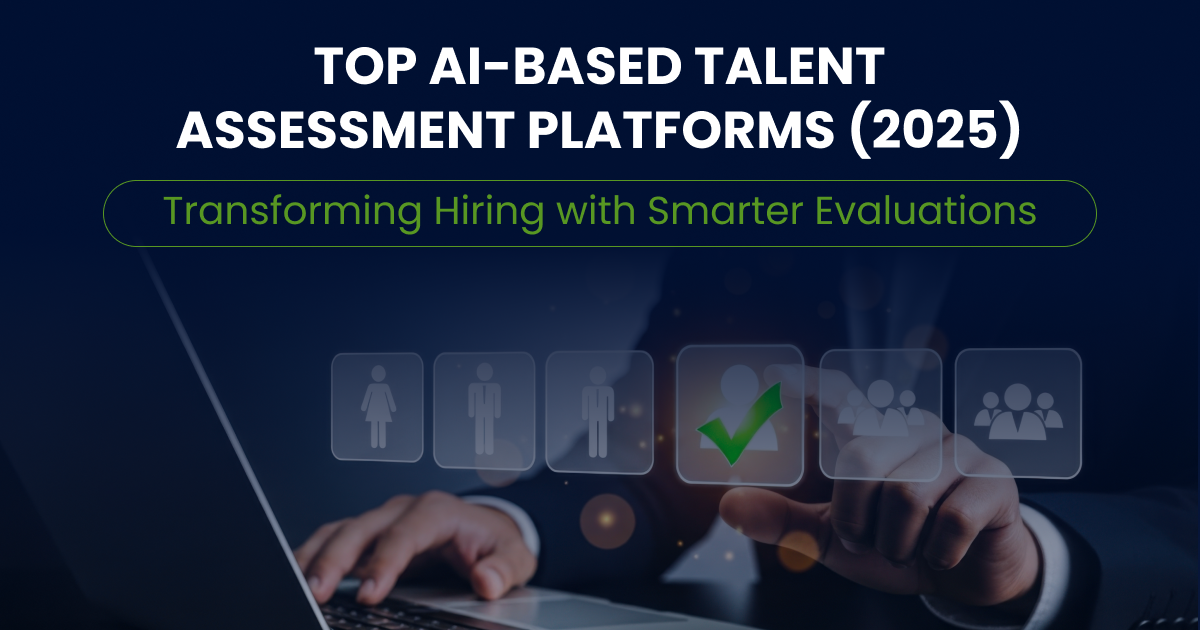 TOP AI-BASED TALENT ASSESSMENT PLATFORMS (2025)

Transforming Hiring with Smarter Evaluations